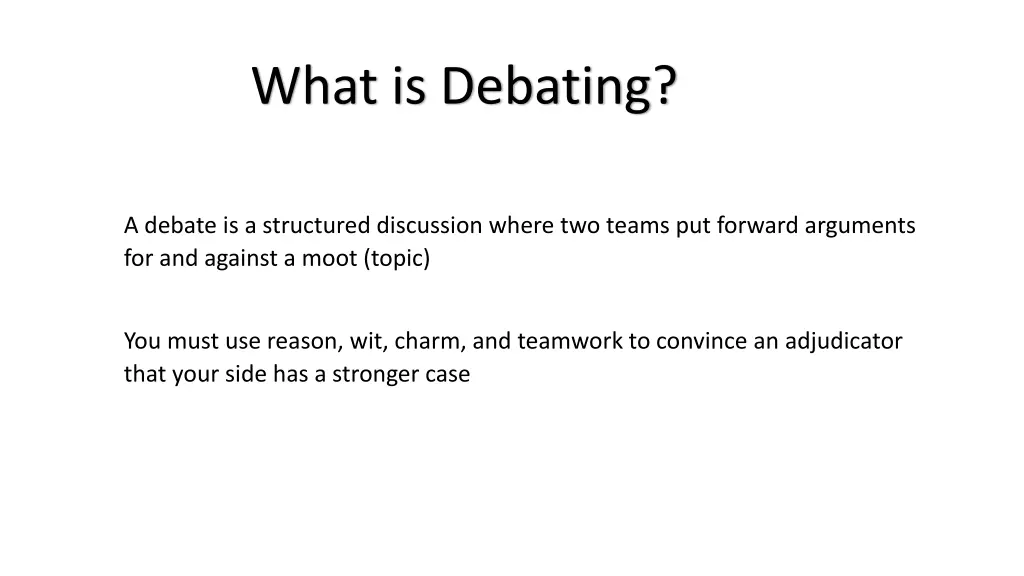 What is Debating?

A debate is a structured discussion where two teams put forward arguments for and against a moot (topic)

You must use reason, wit, charm, and teamwork to convince an adjudicator that your side has a stronger case